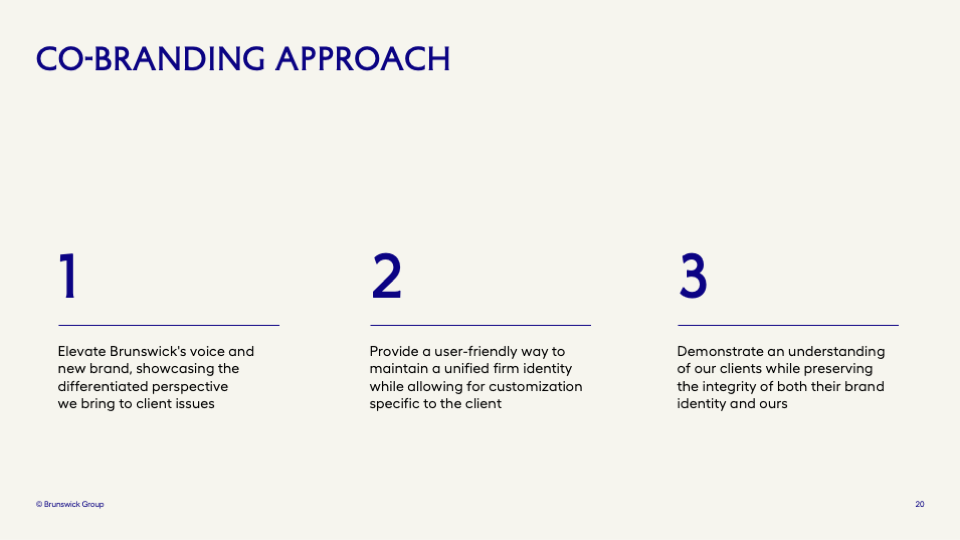 CO-BRANDING APPROACH

1

Elevate Brunswick's voice and new brand, showcasing the differentiated perspective we bring to client issues

2

Provide a user-friendly way to maintain a unified firm identity while allowing for customization specific to the client

3

Demonstrate an understanding of our clients while preserving the integrity of both their brand identity and ours

© Brunswick Group

20